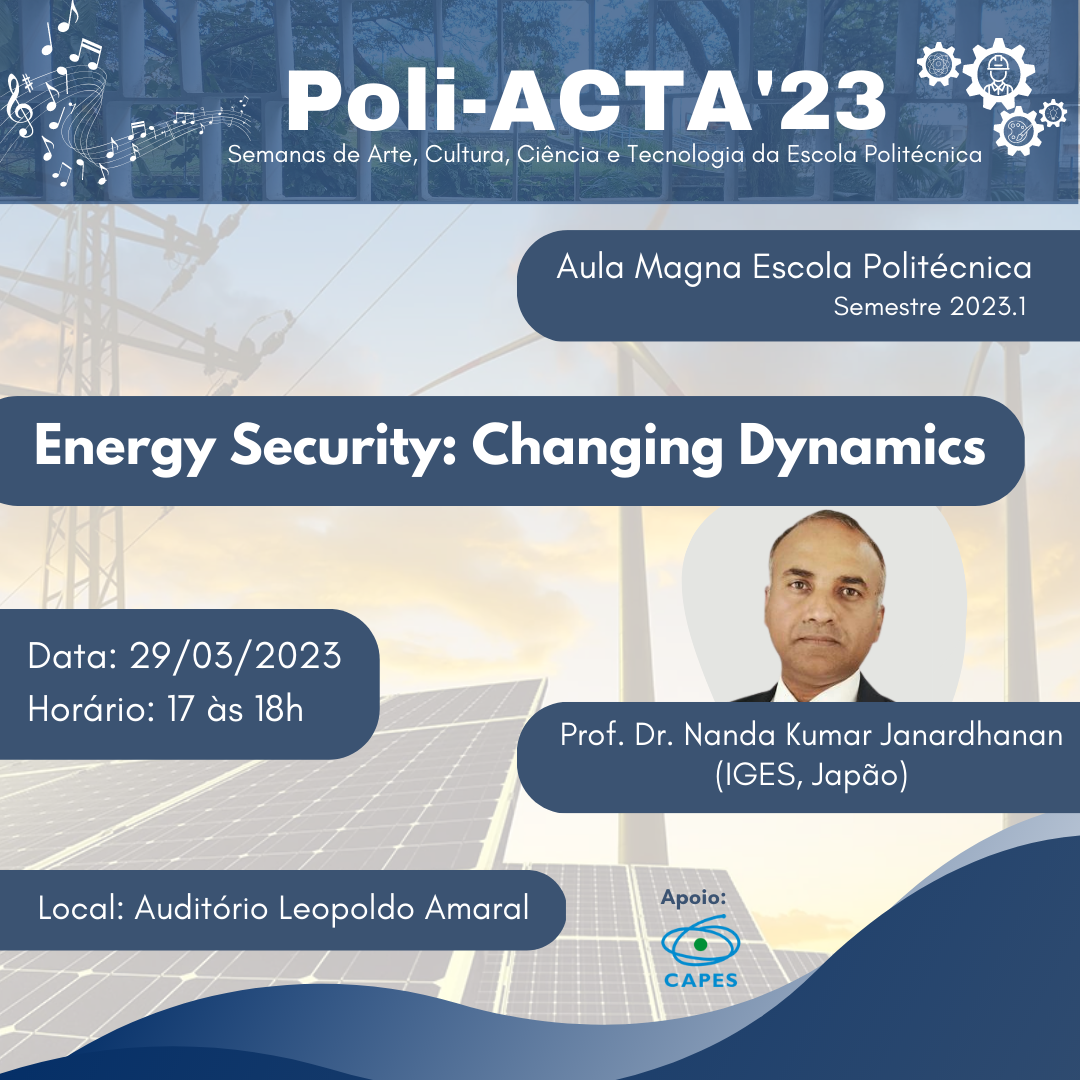 Poli-ACTA'23
Semanas de Arte, Cultura, Ciência e Tecnologia da Escola Politécnica

Aula Magna Escola Politécnica
Semestre 2023.1

Energy Security: Changing Dynamics

Data: 29/03/2023
Horário: 17 às 18h

Prof. Dr. Nanda Kumar Janardhanan
(IGES, Japão)

Local: Auditório Leopoldo Amaral

Apoio:
CAPES